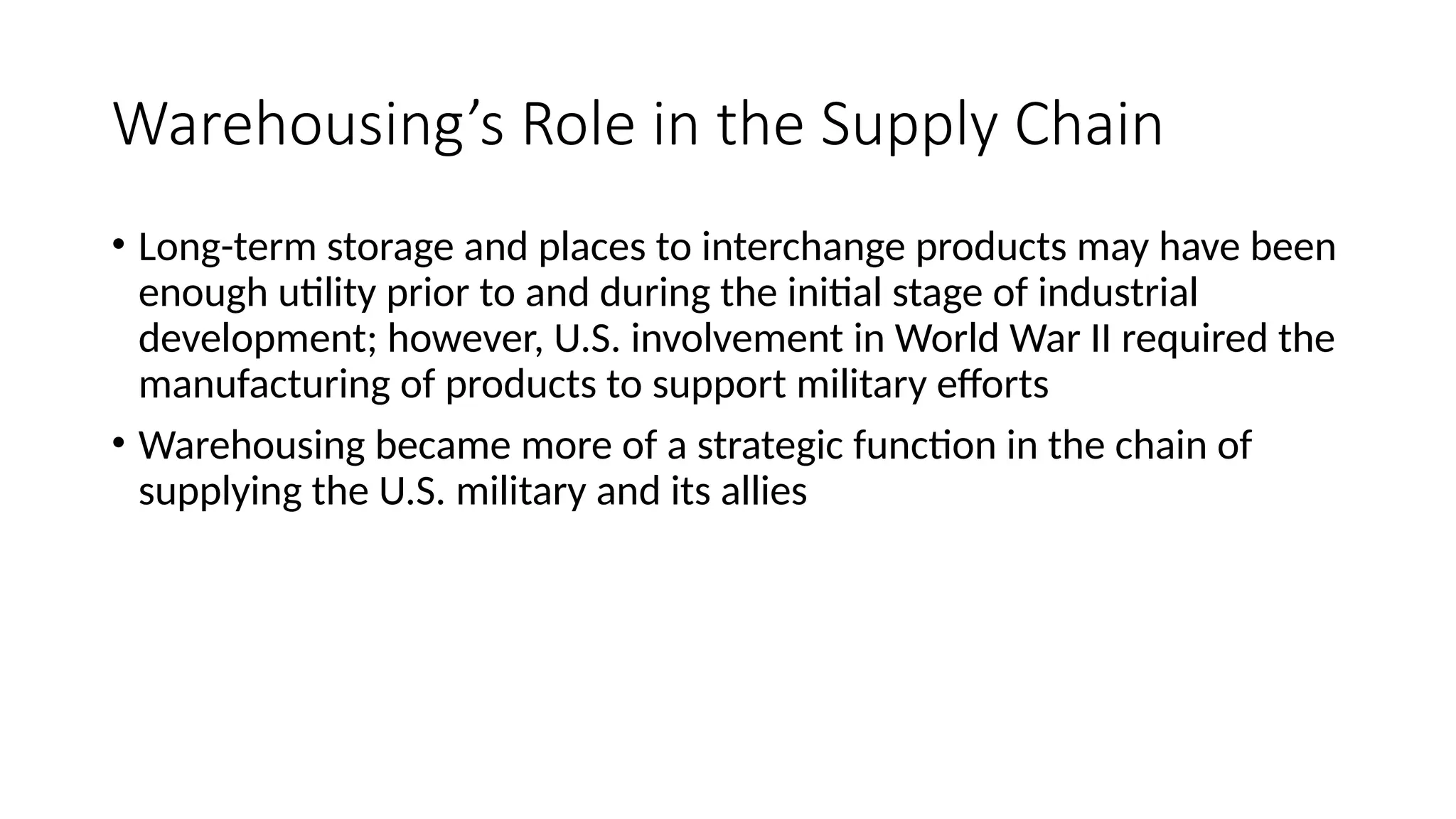 Warehousing’s Role in the Supply Chain

• Long-term storage and places to interchange products may have been enough utility prior to and during the initial stage of industrial development; however, U.S. involvement in World War II required the manufacturing of products to support military efforts

• Warehousing became more of a strategic function in the chain of supplying the U.S. military and its allies